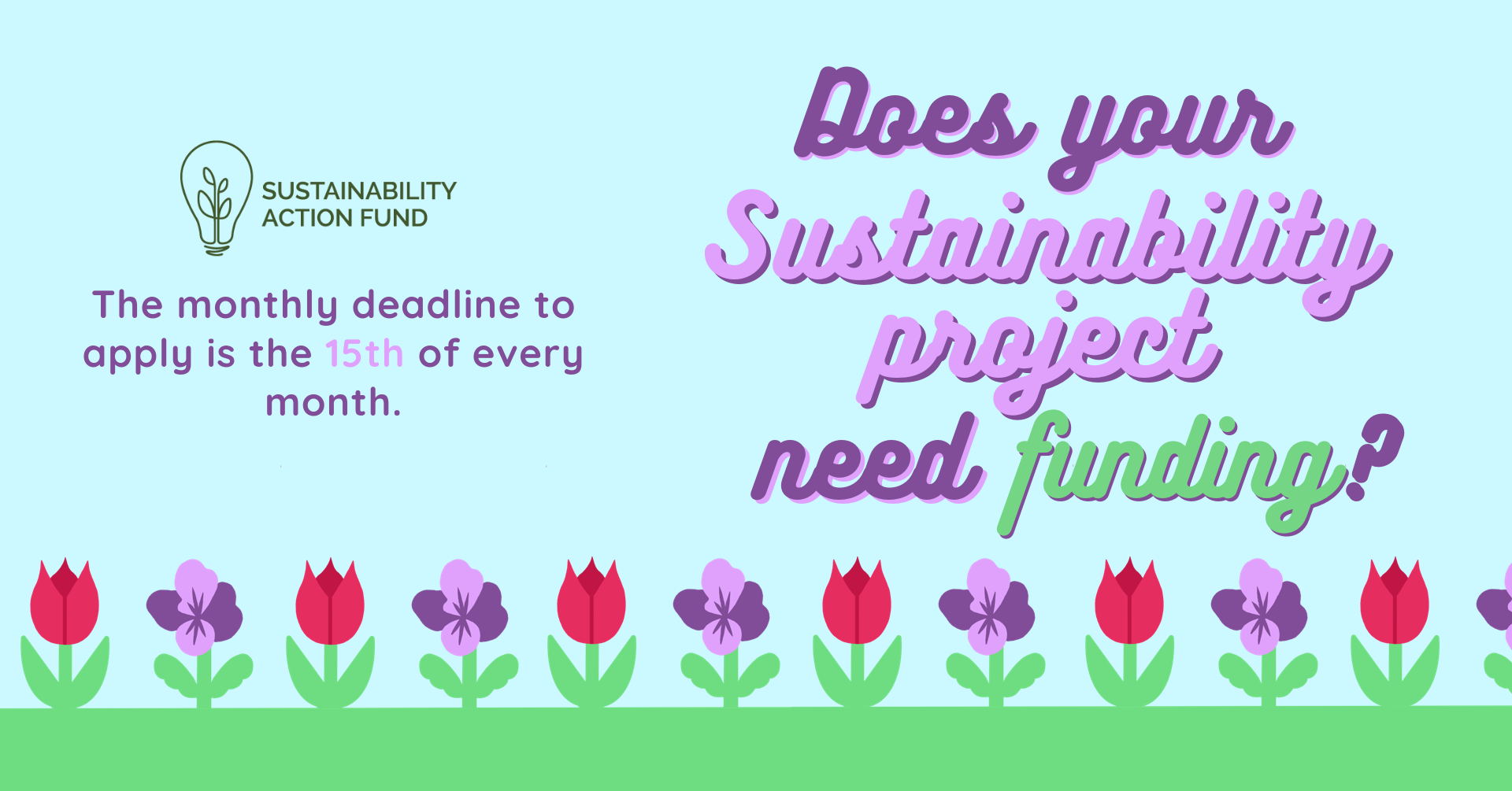 SUSTAINABILITY ACTION FUND

The monthly deadline to apply is the 15th of every month.

Does your Sustainability project need funding?